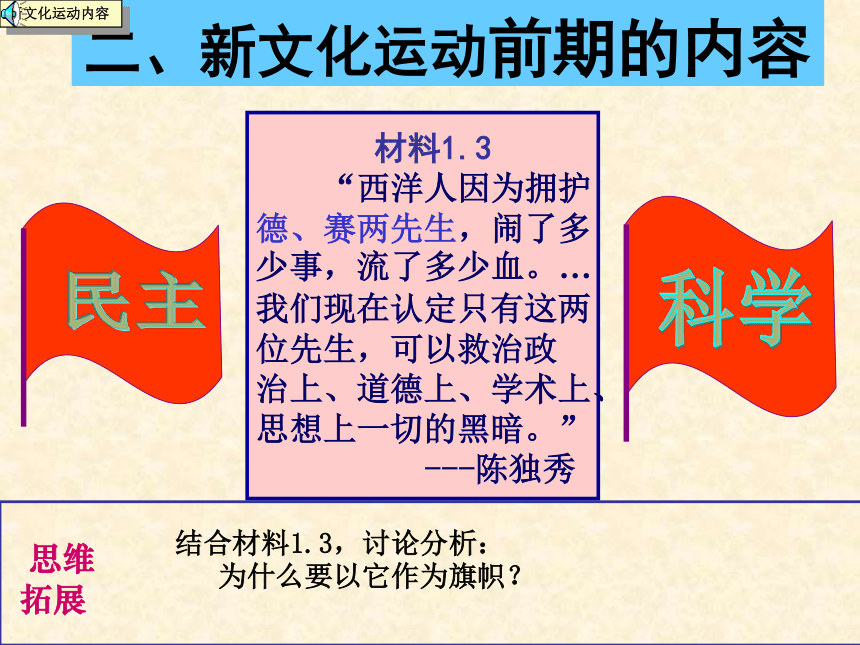 文化运动内容

二、新文化运动前期的内容

民主

材料1.3
“西洋人因为拥护德、赛两先生，闹了多少事，流了多少血。…我们现在认定只有这两位先生，可以救治政治上、道德上、学术上、思想上一切的黑暗。”
---陈独秀

科学

思维拓展

结合材料1.3，讨论分析：
为什么要以它作为旗帜？